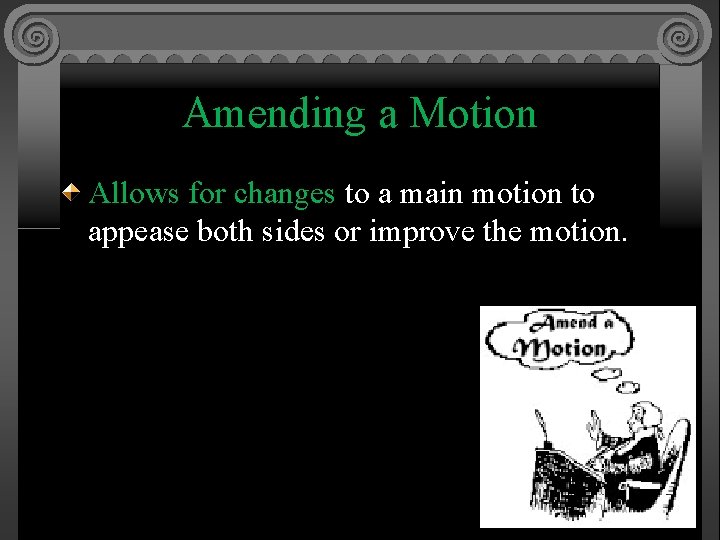 Amending a Motion

Allows for changes to a main motion to appease both sides or improve the motion.

Amend a Motion